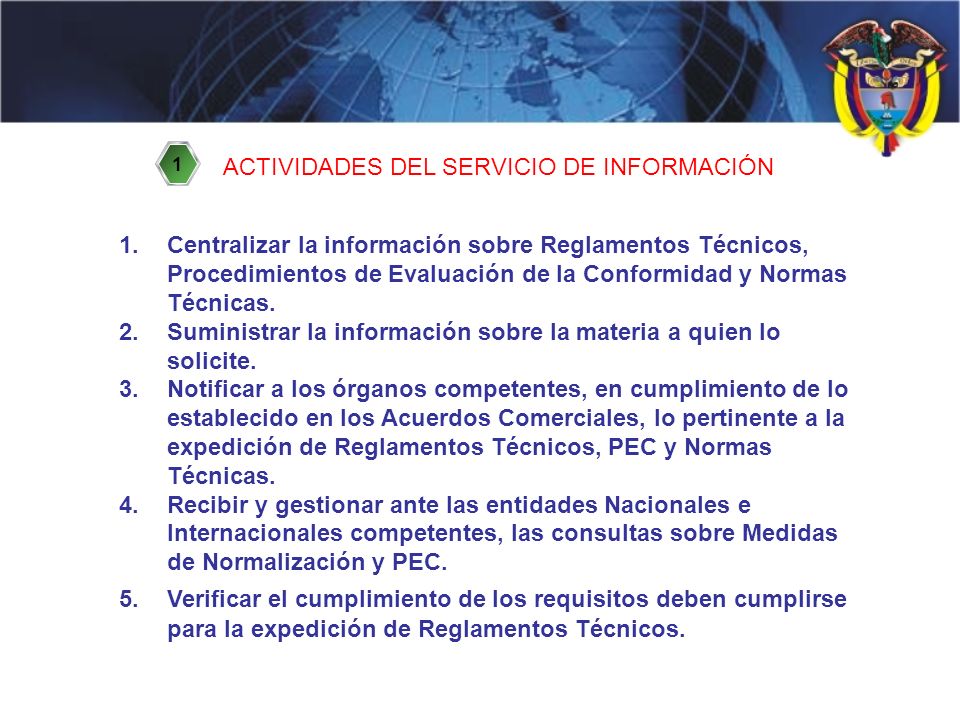 1

ACTIVIDADES DEL SERVICIO DE INFORMACIÓN

1. Centralizar la información sobre Reglamentos Técnicos, Procedimientos de Evaluación de la Conformidad y Normas Técnicas.
2. Suministrar la información sobre la materia a quien lo solicite.
3. Notificar a los órganos competentes, en cumplimiento de lo establecido en los Acuerdos Comerciales, lo pertinente a la expedición de Reglamentos Técnicos, PEC y Normas Técnicas.
4. Recibir y gestionar ante las entidades Nacionales e Internacionales competentes, las consultas sobre Medidas de Normalización y PEC.
5. Verificar el cumplimiento de los requisitos deben cumplirse para la expedición de Reglamentos Técnicos.